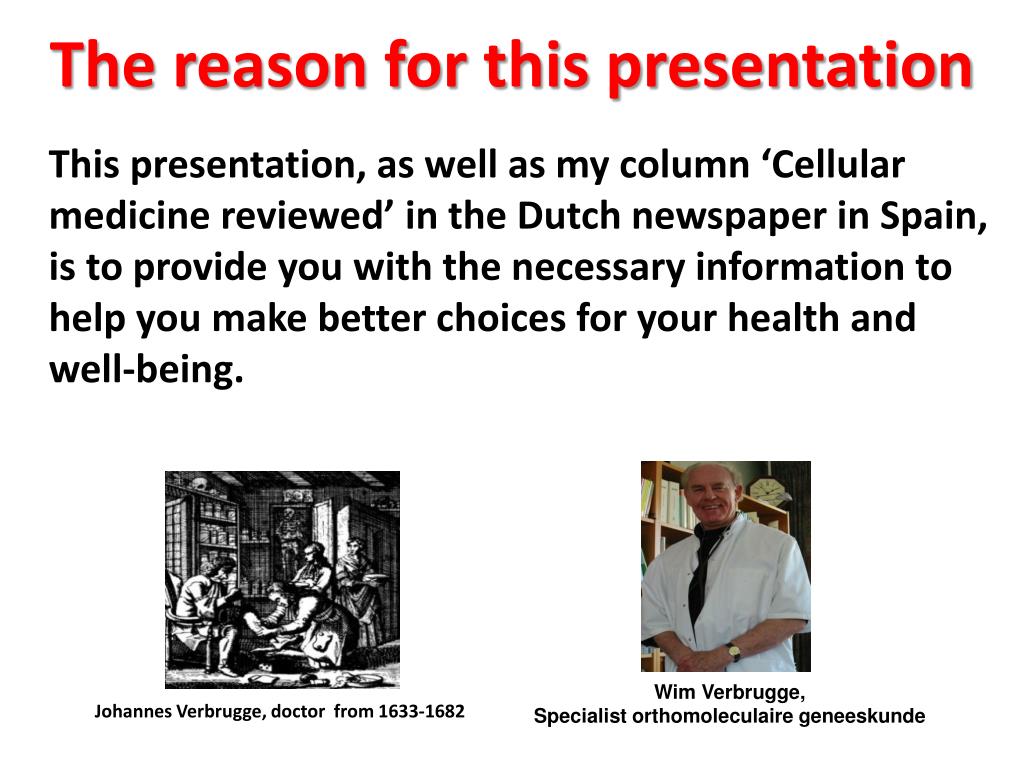 The reason for this presentation

This presentation, as well as my column ‘Cellular medicine reviewed’ in the Dutch newspaper in Spain, is to provide you with the necessary information to help you make better choices for your health and well-being.

Johannes Verbrugge, doctor from 1633-1682

Wim Verbrugge,
Specialist orthomoleculaire geneeskunde